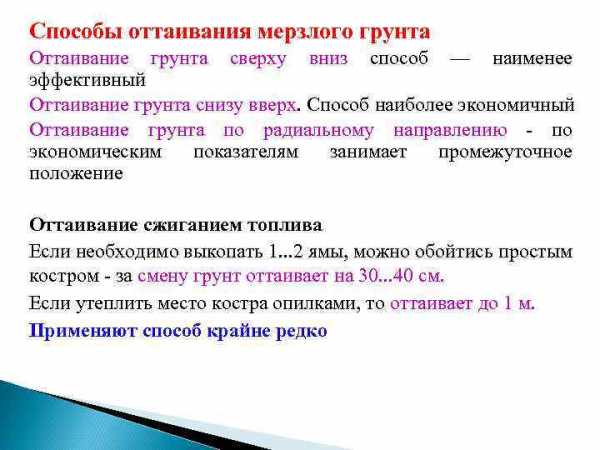 Способы оттаивания мерзлого грунта

Оттаивание грунта сверху вниз способ — наименее эффективный

Оттаивание грунта снизу вверх. Способ наиболее экономичный

Оттаивание грунта по радиальному направлению - по экономическим показателям занимает промежуточное положение

Оттаивание сжиганием топлива

Если необходимо выкопать 1...2 ямы, можно обойтись простым костром - за смену грунт оттаивает на 30...40 см.

Если утеплить место костра опилками, то оттаивает до 1 м.

Применяют способ крайне редко